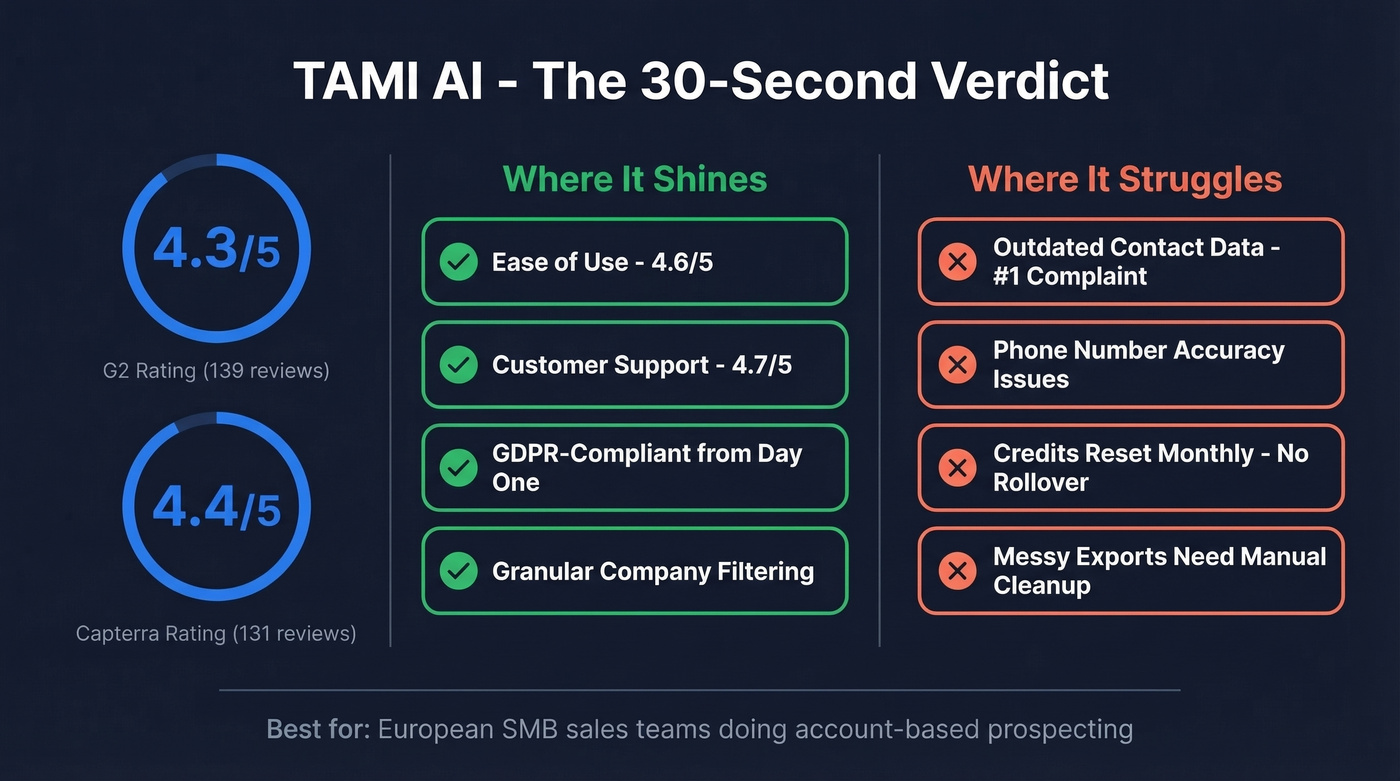 TAMI AI - The 30-Second Verdict

4.3/5

G2 Rating (139 reviews)

4.4/5

Capterra Rating (131 reviews)

Where It Shines

Ease of Use - 4.6/5

Customer Support - 4.7/5

GDPR-Compliant from Day One

Granular Company Filtering

Where It Struggles

Outdated Contact Data - #1 Complaint

Phone Number Accuracy Issues

Credits Reset Monthly - No Rollover

Messy Exports Need Manual Cleanup

Best for: European SMB sales teams doing account-based prospecting